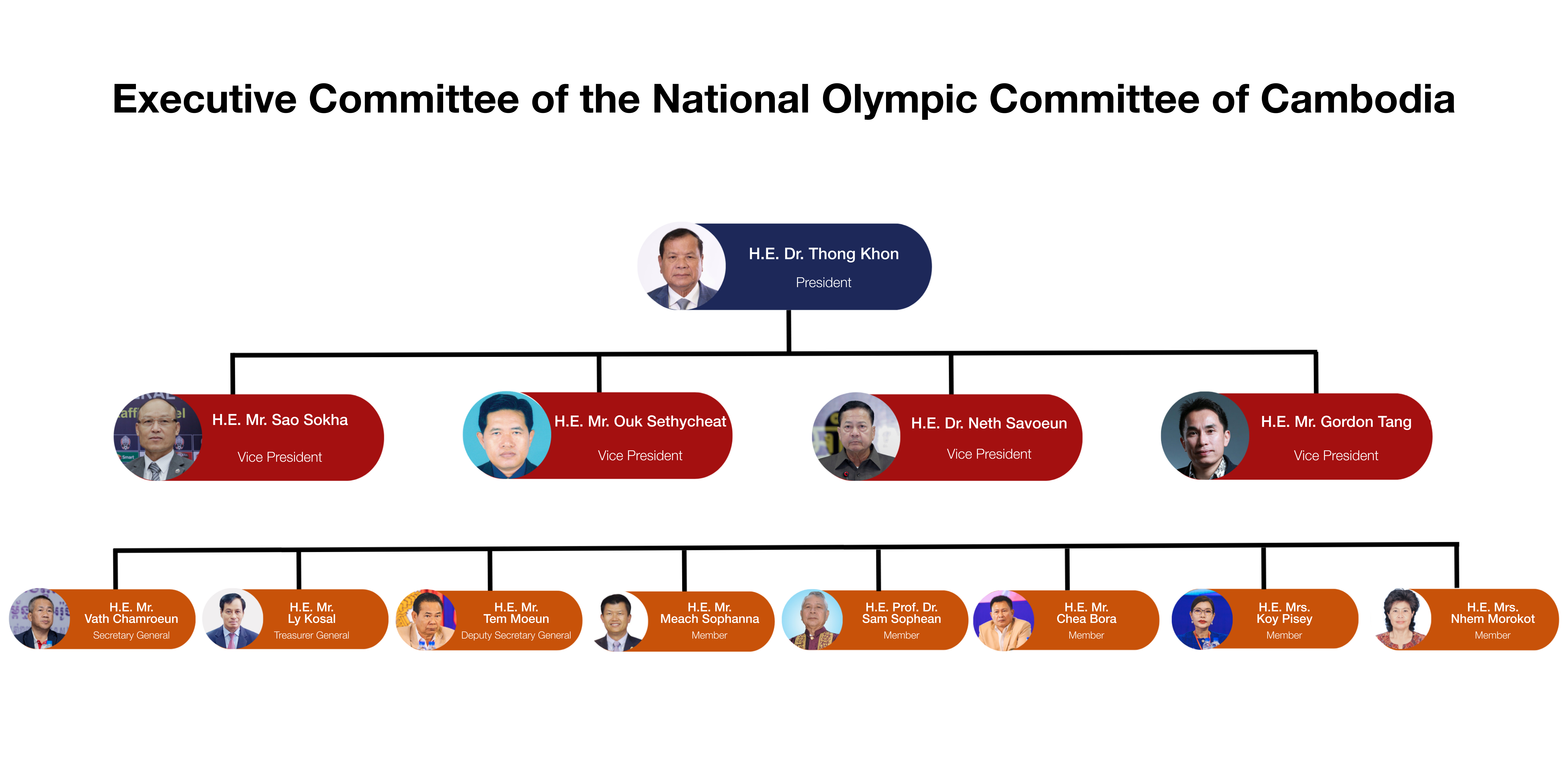 Executive Committee of the National Olympic Committee of Cambodia

H.E. Dr. Thong Khon
President

H.E. Mr. Sao Sokha
Vice President

H.E. Mr. Ouk Sethycheat
Vice President

H.E. Dr. Neth Savoeun
Vice President

H.E. Mr. Gordon Tang
Vice President

H.E. Mr.
Vath Chamroeun
Secretary General

H.E. Mr.
Ly Kosal
Treasurer General

H.E. Mr.
Tem Moeun
Deputy Secretary General

H.E. Mr.
Meach Sophanna
Member

H.E. Prof. Dr.
Sam Sophean
Member

H.E. Mr.
Chea Bora
Member

H.E. Mrs.
Koy Pisey
Member

H.E. Mrs.
Nhem Morokot
Member